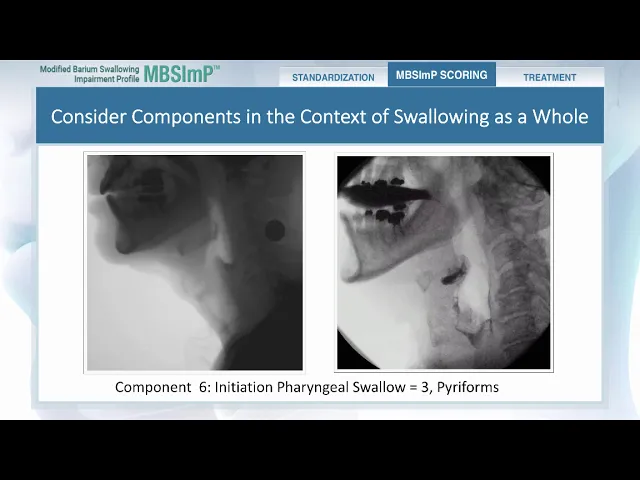 Modified Barium Swallowing Impairment Profile MBSImP™

STANDARDIZATION

MBSImP SCORING

TREATMENT

Consider Components in the Context of Swallowing as a Whole

Component 6: Initiation Pharyngeal Swallow = 3, Pyriforms